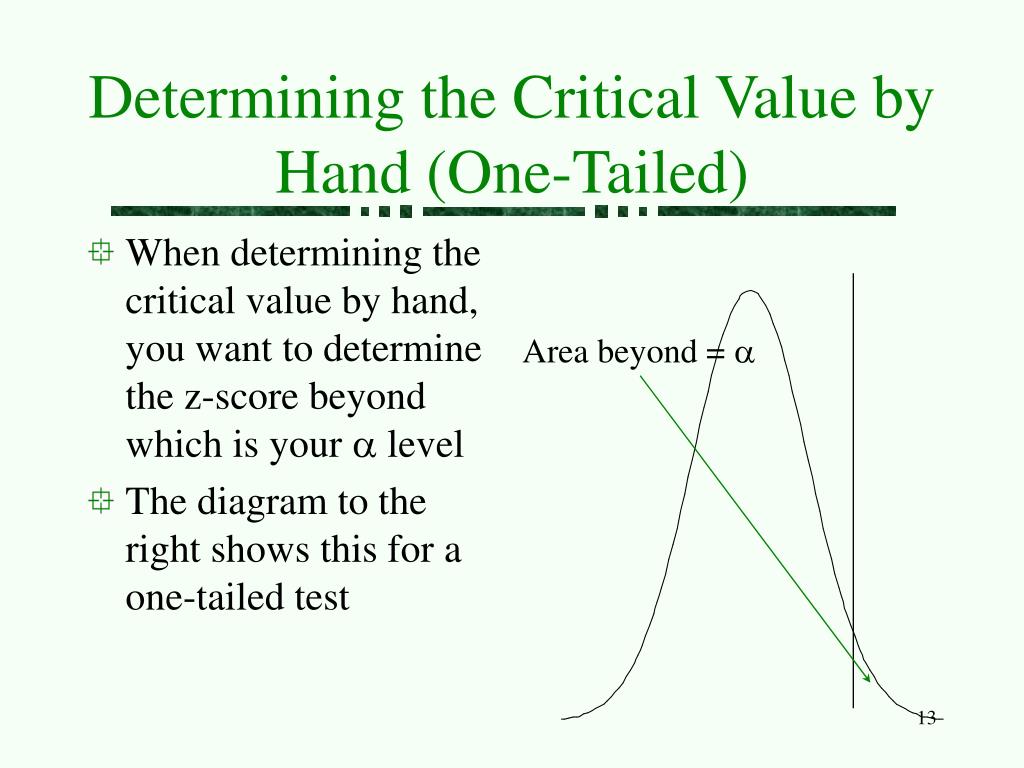 Determining the Critical Value by Hand (One-Tailed)

When determining the critical value by hand, you want to determine the z-score beyond which is your $\alpha$ level

The diagram to the right shows this for a one-tailed test

Area beyond = $\alpha$

13